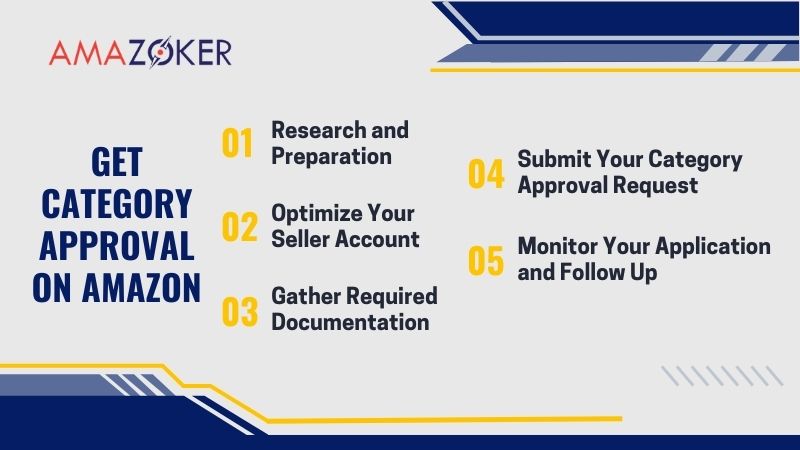 AMAZOKER

GET CATEGORY APPROVAL ON AMAZON

01 Research and Preparation

02 Optimize Your Seller Account

03 Gather Required Documentation

04 Submit Your Category Approval Request

05 Monitor Your Application and Follow Up